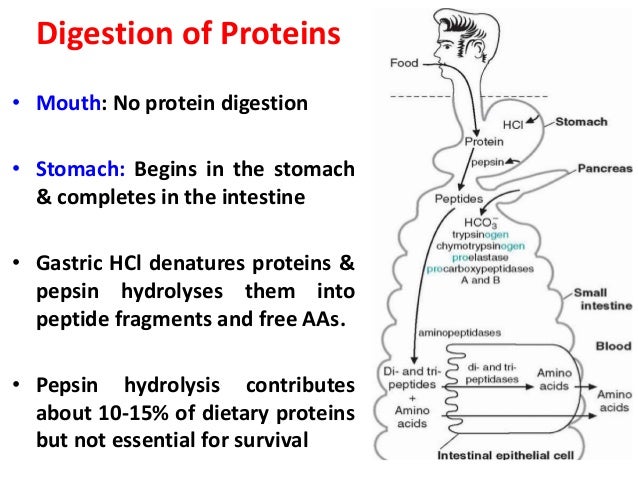 Digestion of Proteins

• Mouth: No protein digestion

• Stomach: Begins in the stomach & completes in the intestine

• Gastric HCl denatures proteins & pepsin hydrolyses them into peptide fragments and free AAs.

• Pepsin hydrolysis contributes about 10-15% of dietary proteins but not essential for survival

Food

HCl

Stomach

Protein

pepsin

Pancreas

Peptides

$HCO_3^-$
trypsinogen
chymotrypsinogen
proelastase
procarboxypeptidases
A and B

Small intestine

aminopeptidases

Blood

Di- and tri-peptides
+
Amino acids

di- and tri-peptidases

Amino acids

Amino acids

Intestinal epithelial cell